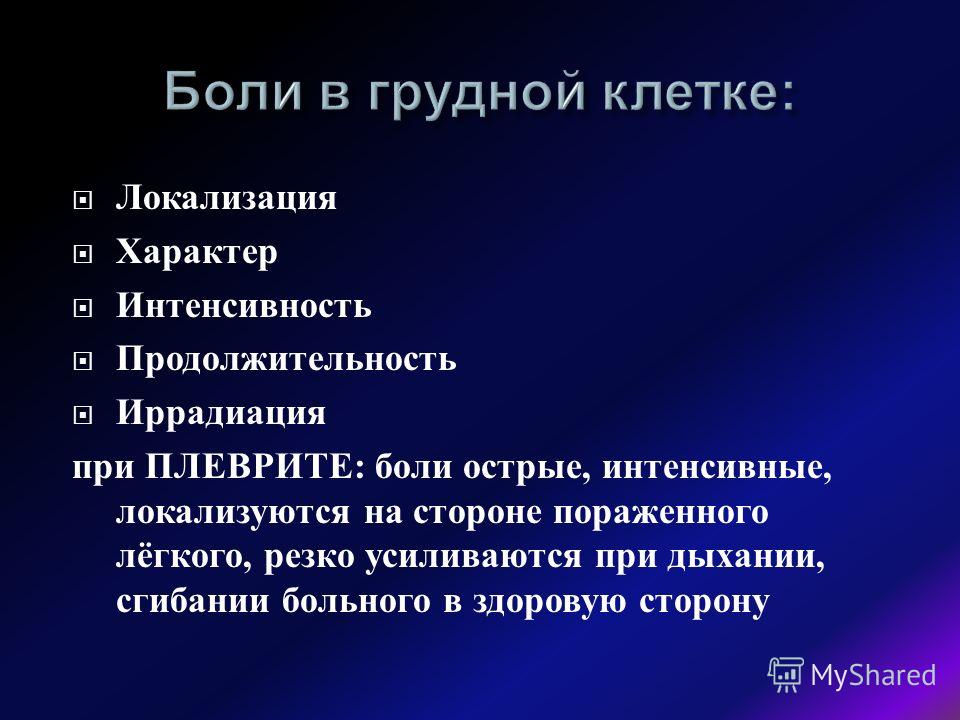 Боли в грудной клетке:

Локализация
Характер
Интенсивность
Продолжительность
Иррадиация

при ПЛЕВРИТЕ: боли острые, интенсивные, локализуются на стороне пораженного лёгкого, резко усиливаются при дыхании, сгибании больного в здоровую сторону

MyShared